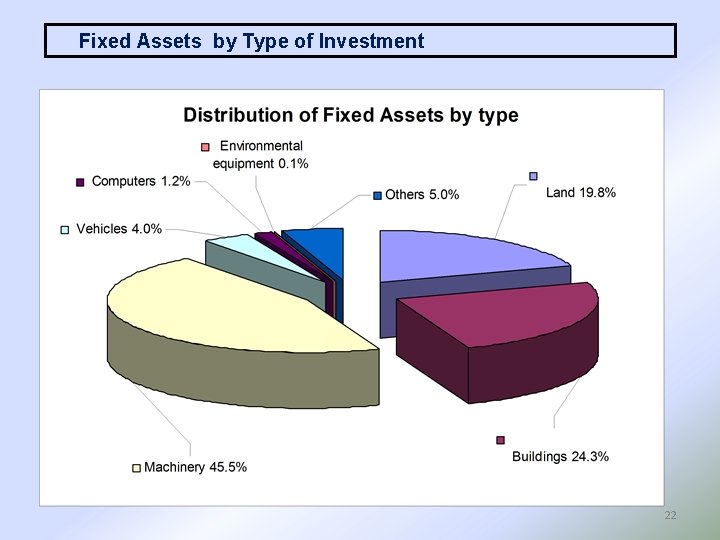 Fixed Assets by Type of Investment

Distribution of Fixed Assets by type

Environmental equipment 0.1%

Computers 1.2%

Others 5.0%

Land 19.8%

Vehicles 4.0%

Buildings 24.3%

Machinery 45.5%

22